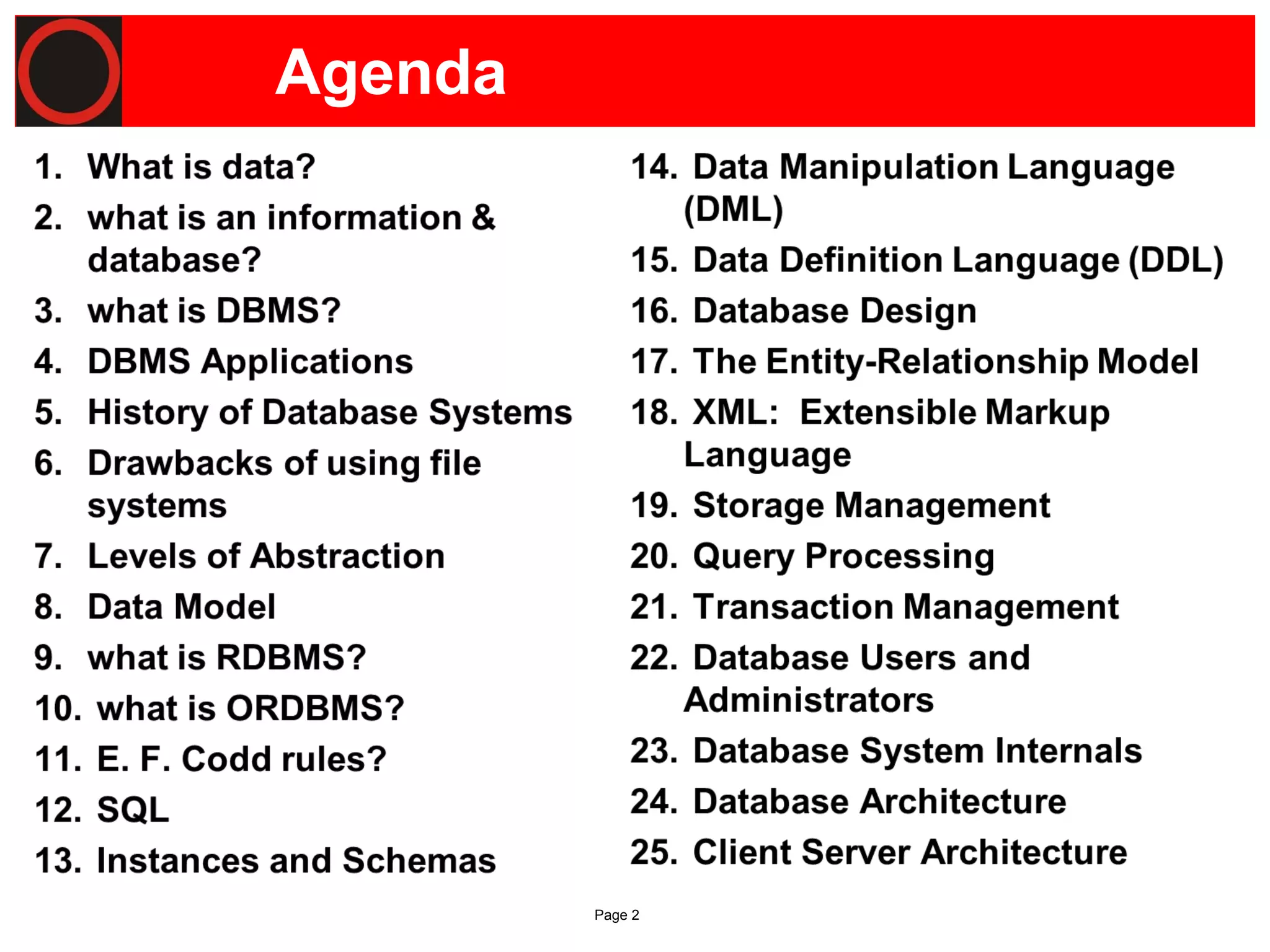 Agenda

1. What is data?
2. what is an information & database?
3. what is DBMS?
4. DBMS Applications
5. History of Database Systems
6. Drawbacks of using file systems
7. Levels of Abstraction
8. Data Model
9. what is RDBMS?
10. what is ORDBMS?
11. E. F. Codd rules?
12. SQL
13. Instances and Schemas

14. Data Manipulation Language (DML)
15. Data Definition Language (DDL)
16. Database Design
17. The Entity-Relationship Model
18. XML: Extensible Markup Language
19. Storage Management
20. Query Processing
21. Transaction Management
22. Database Users and Administrators
23. Database System Internals
24. Database Architecture
25. Client Server Architecture

Page 2